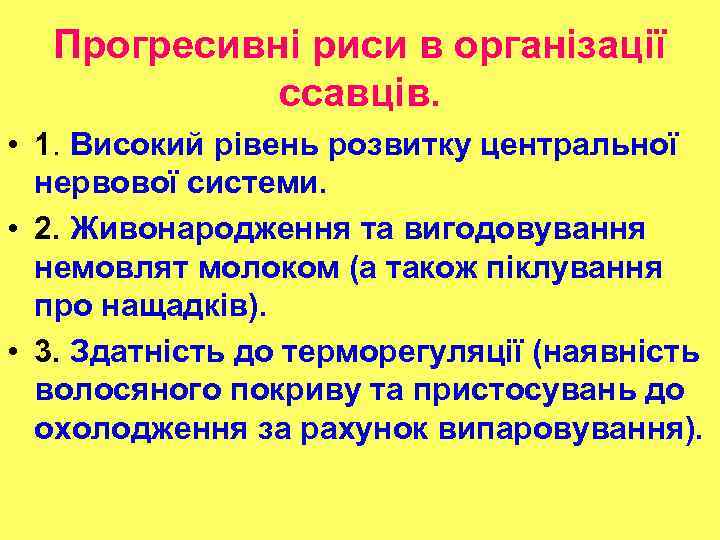 Прогресивні риси в організації ссавців.

• 1. Високий рівень розвитку центральної нервової системи.
• 2. Живонародження та вигодовування немовлят молоком (а також піклування про нащадків).
• 3. Здатність до терморегуляції (наявність волосяного покриву та пристосувань до охолодження за рахунок випаровування).